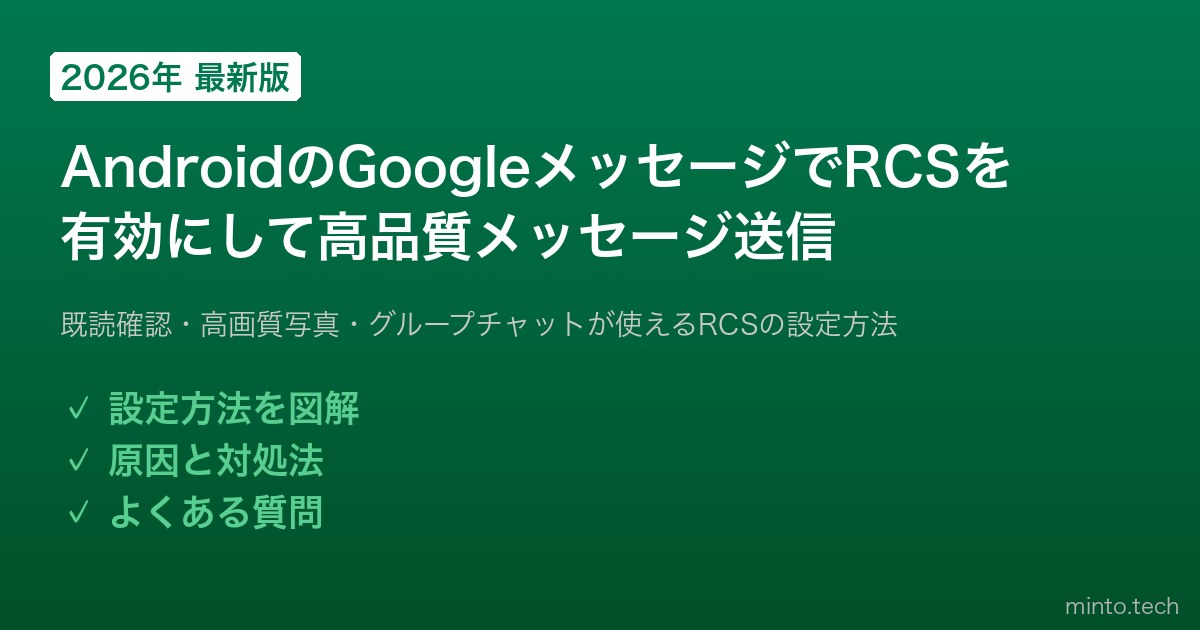 2026年 最新版

AndroidのGoogleメッセージでRCSを有効にして高品質メッセージ送信

既読確認・高画質写真・グループチャットが使えるRCSの設定方法

✓ 設定方法を図解
✓ 原因と対処法
✓ よくある質問

minto.tech